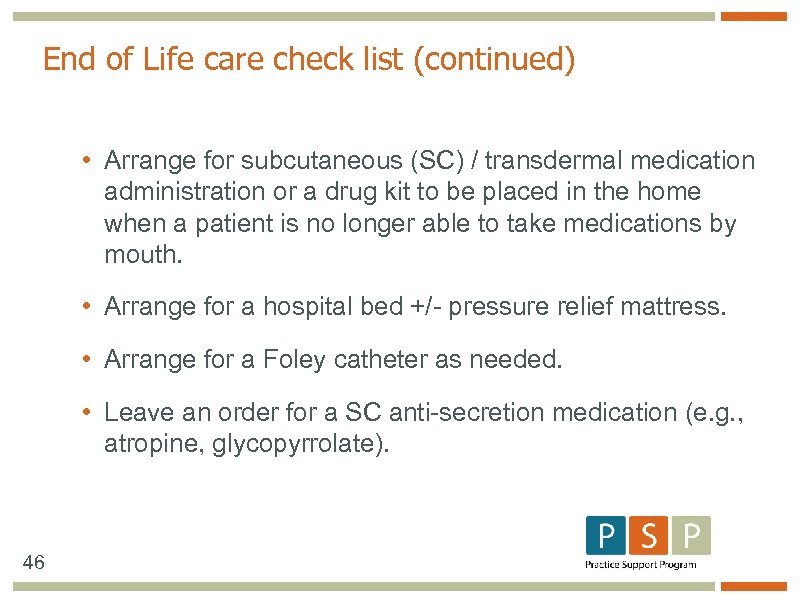 End of Life care check list (continued)

• Arrange for subcutaneous (SC) / transdermal medication administration or a drug kit to be placed in the home when a patient is no longer able to take medications by mouth.

• Arrange for a hospital bed +/- pressure relief mattress.

• Arrange for a Foley catheter as needed.

• Leave an order for a SC anti-secretion medication (e.g., atropine, glycopyrrolate).

46

P S P
Practice Support Program